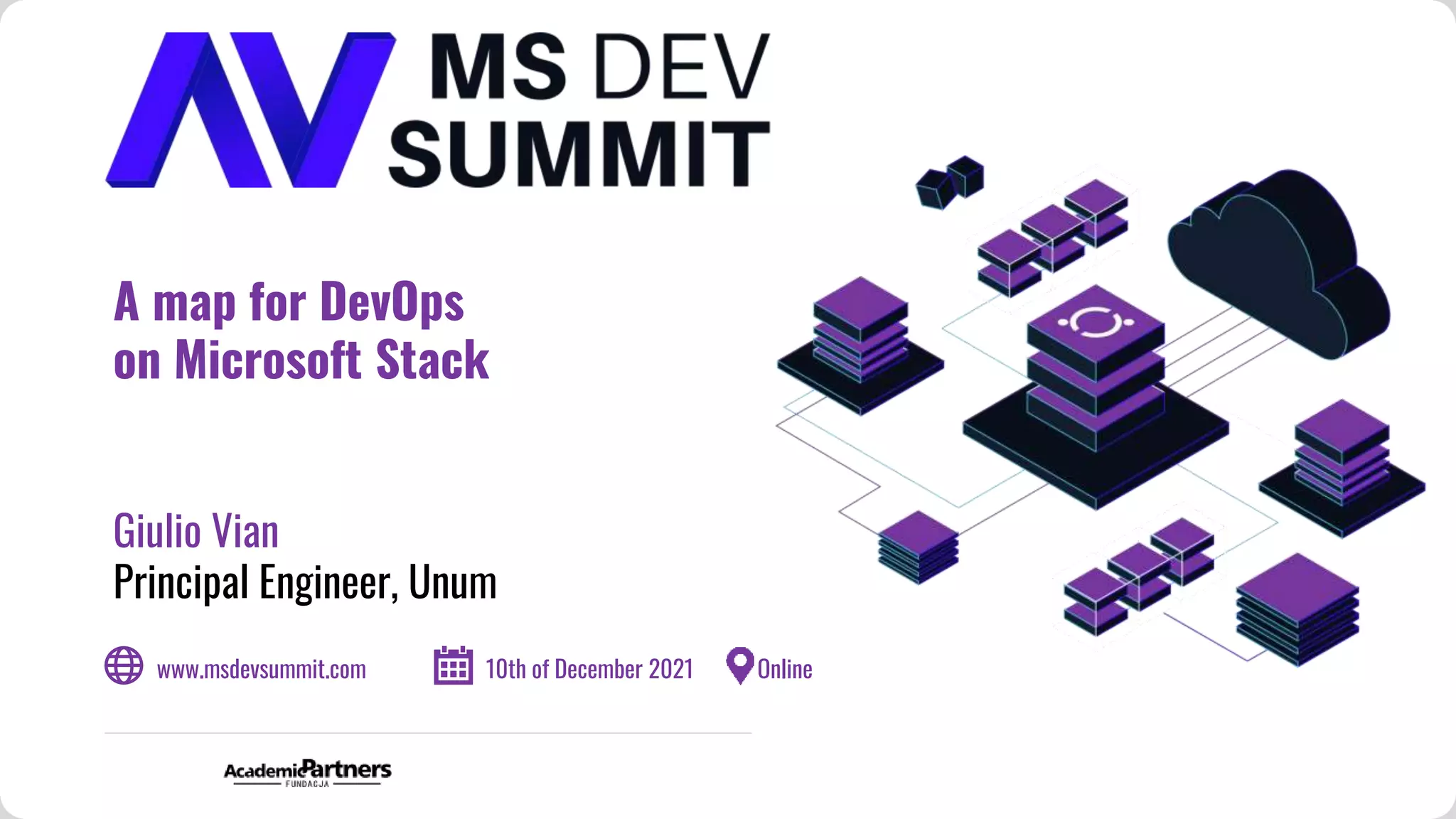 MS DEV SUMMIT

A map for DevOps on Microsoft Stack

Giulio Vian
Principal Engineer, Unum

www.msdevsummit.com
10th of December 2021
Online

AcademicPartners
FUNDACJA